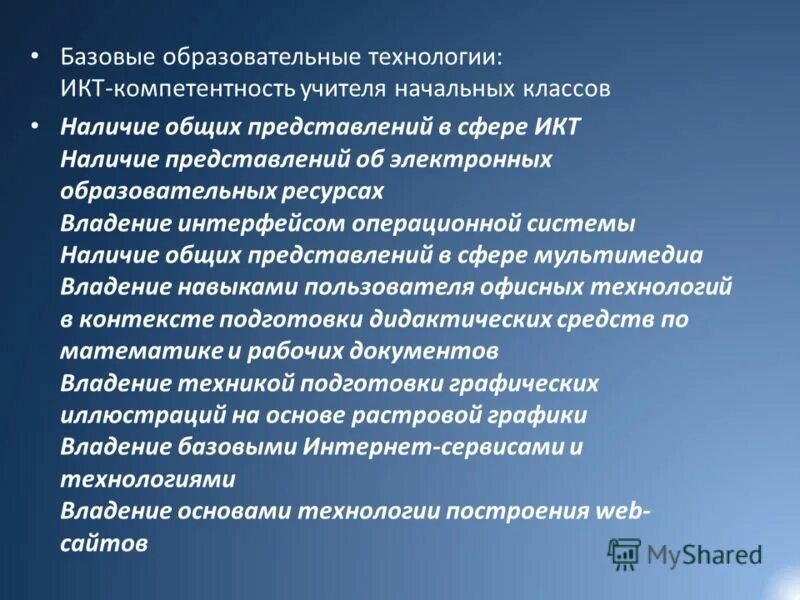 • Базовые образовательные технологии: ИКТ-компетентность учителя начальных классов

• Наличие общих представлений в сфере ИКТ
Наличие представлений об электронных образовательных ресурсах
Владение интерфейсом операционной системы
Наличие общих представлений в сфере мультимедиа
Владение навыками пользователя офисных технологий в контексте подготовки дидактических средств по математике и рабочих документов
Владение техникой подготовки графических иллюстраций на основе растровой графики
Владение базовыми Интернет-сервисами и технологиями
Владение основами технологии построения web-сайтов

MyShared